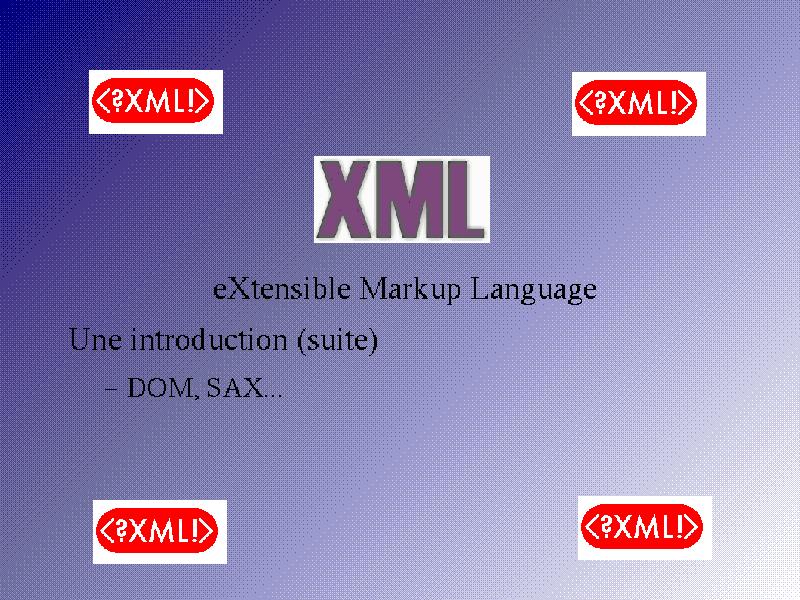 <?XML!>

<?XML!>

XML

eXtensible Markup Language

Une introduction (suite)

– DOM, SAX...

<?XML!>

<?XML!>